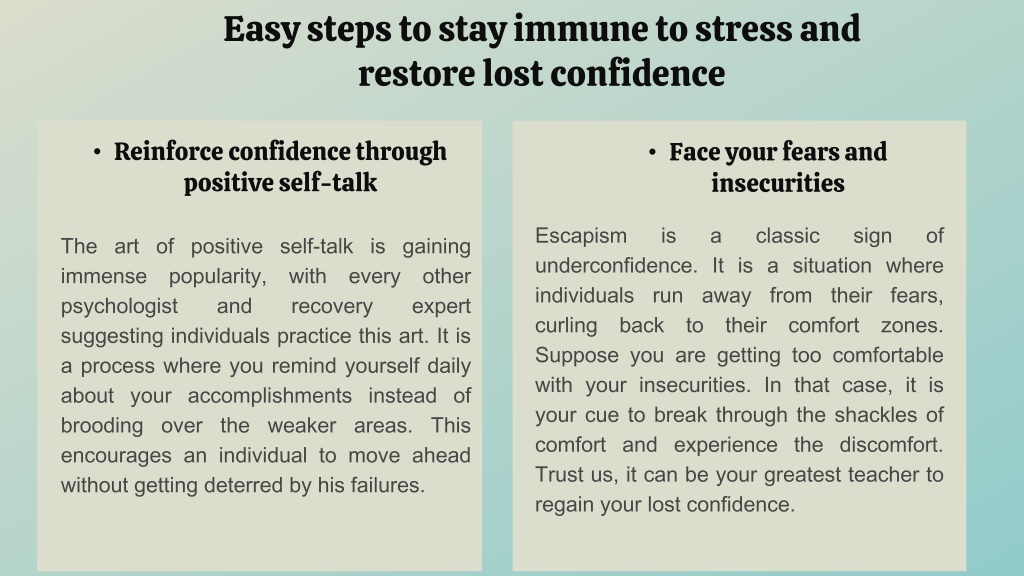 Easy steps to stay immune to stress and restore lost confidence

• Reinforce confidence through positive self-talk

The art of positive self-talk is gaining immense popularity, with every other psychologist and recovery expert suggesting individuals practice this art. It is a process where you remind yourself daily about your accomplishments instead of brooding over the weaker areas. This encourages an individual to move ahead without getting deterred by his failures.

• Face your fears and insecurities

Escapism is a classic sign of underconfidence. It is a situation where individuals run away from their fears, curling back to their comfort zones. Suppose you are getting too comfortable with your insecurities. In that case, it is your cue to break through the shackles of comfort and experience the discomfort. Trust us, it can be your greatest teacher to regain your lost confidence.